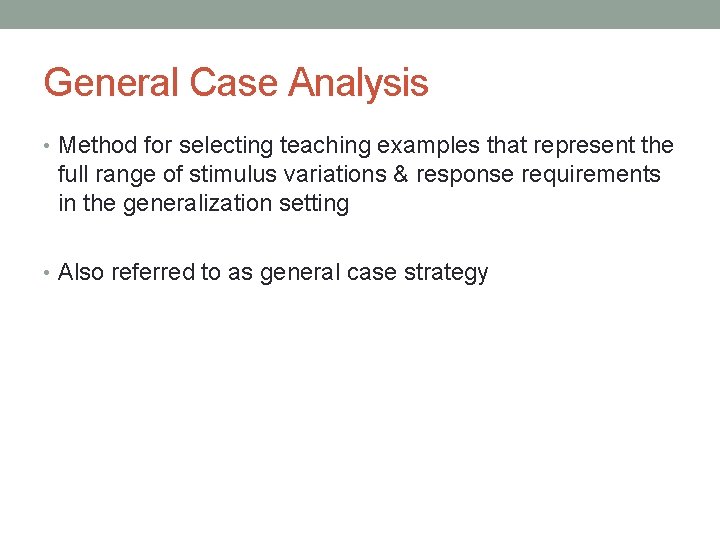 General Case Analysis

• Method for selecting teaching examples that represent the full range of stimulus variations & response requirements in the generalization setting

• Also referred to as general case strategy